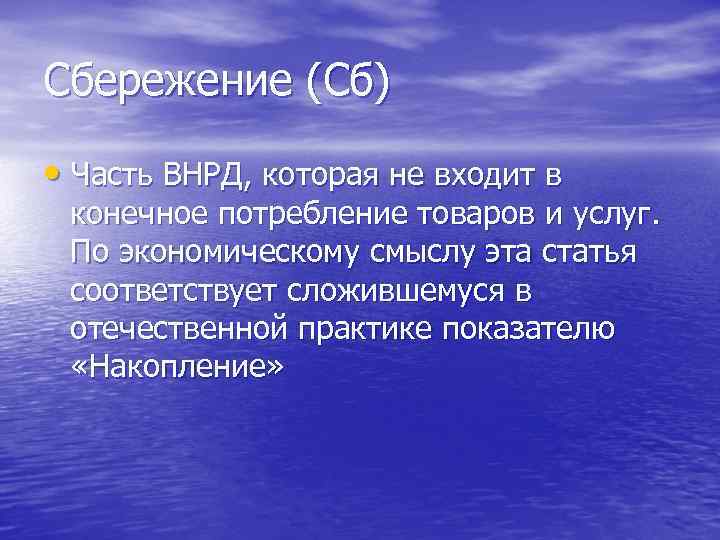 Сбережение (Сб)

• Часть ВНРД, которая не входит в конечное потребление товаров и услуг. По экономическому смыслу эта статья соответствует сложившемуся в отечественной практике показателю «Накопление»